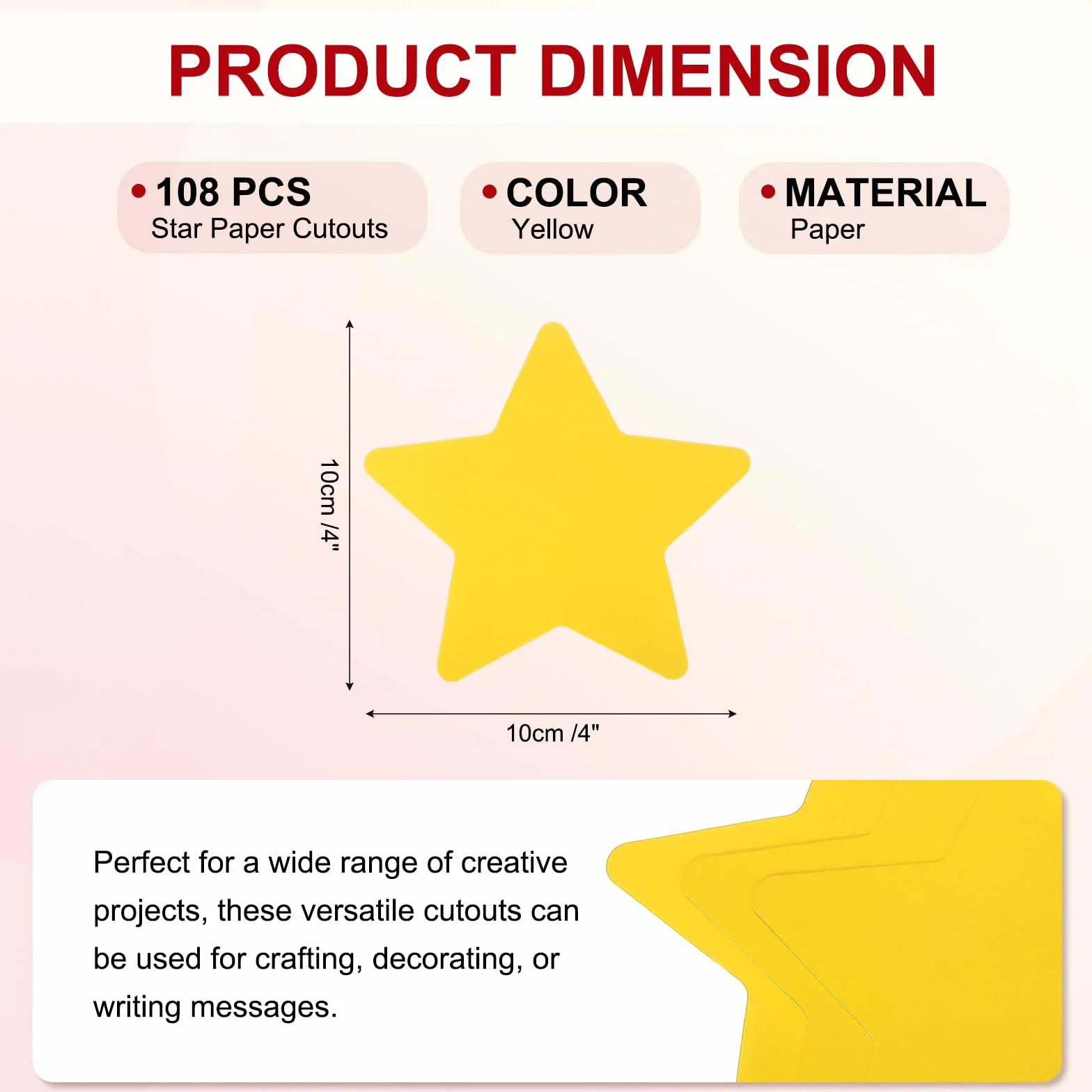 PRODUCT DIMENSION

• 108 PCS
Star Paper Cutouts

• COLOR
Yellow

• MATERIAL
Paper

10cm /4"

10cm /4"

Perfect for a wide range of creative projects, these versatile cutouts can be used for crafting, decorating, or writing messages.